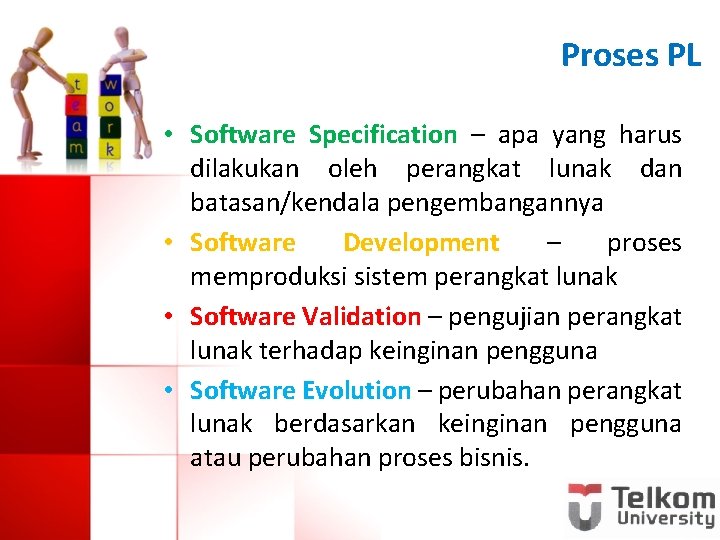 t
e
a
m

w
o
r
k

Proses PL

• Software Specification – apa yang harus dilakukan oleh perangkat lunak dan batasan/kendala pengembangannya
• Software Development – proses memproduksi sistem perangkat lunak
• Software Validation – pengujian perangkat lunak terhadap keinginan pengguna
• Software Evolution – perubahan perangkat lunak berdasarkan keinginan pengguna atau perubahan proses bisnis.

Telkom University